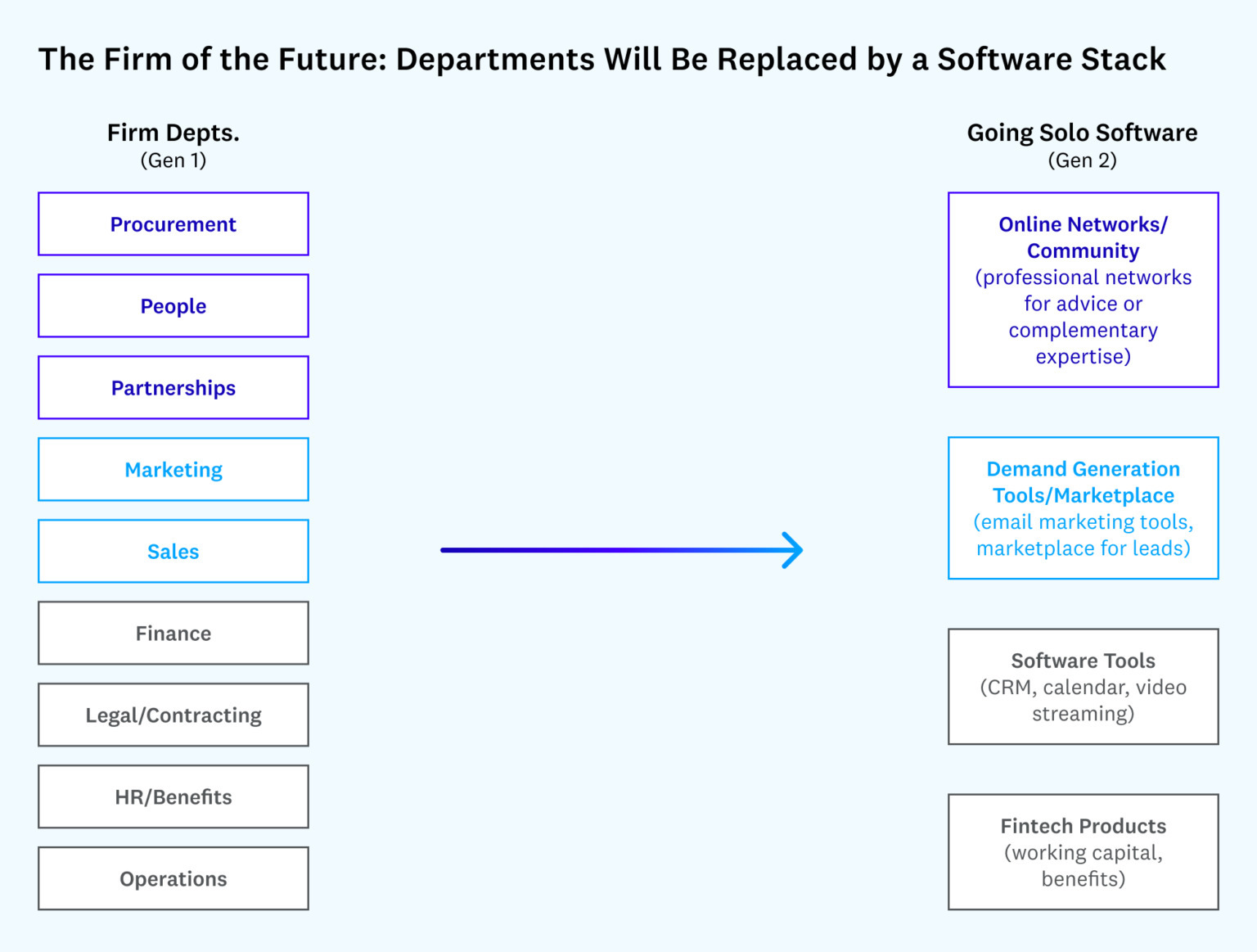 The Firm of the Future: Departments Will Be Replaced by a Software Stack

Firm Depts.
(Gen 1)

Procurement

People

Partnerships

Marketing

Sales

Finance

Legal/Contracting

HR/Benefits

Operations

Going Solo Software
(Gen 2)

Online Networks/ Community
(professional networks for advice or complementary expertise)

Demand Generation Tools/Marketplace
(email marketing tools, marketplace for leads)

Software Tools
(CRM, calendar, video streaming)

Fintech Products
(working capital, benefits)